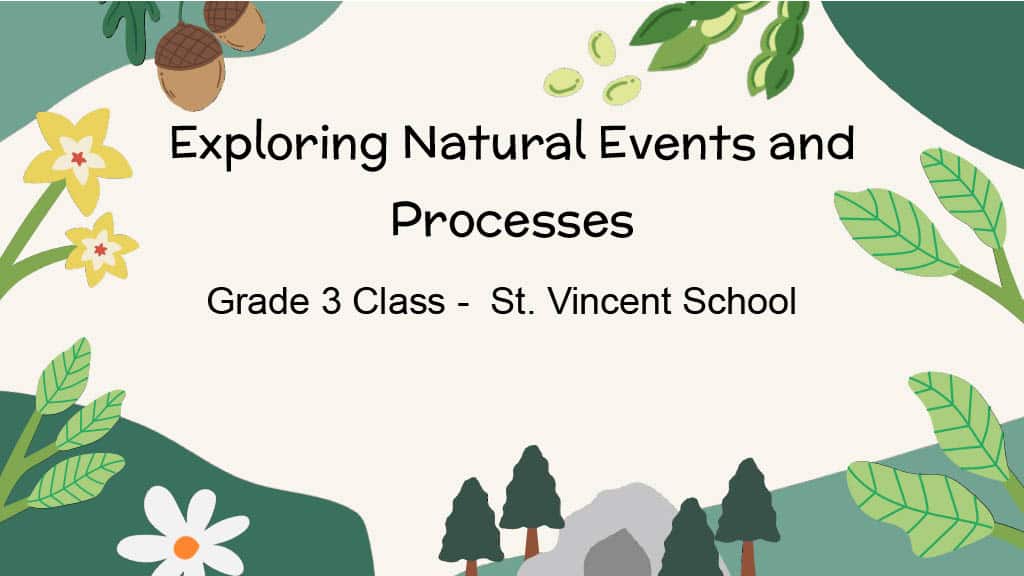 Exploring Natural Events and Processes

Grade 3 Class - St. Vincent School